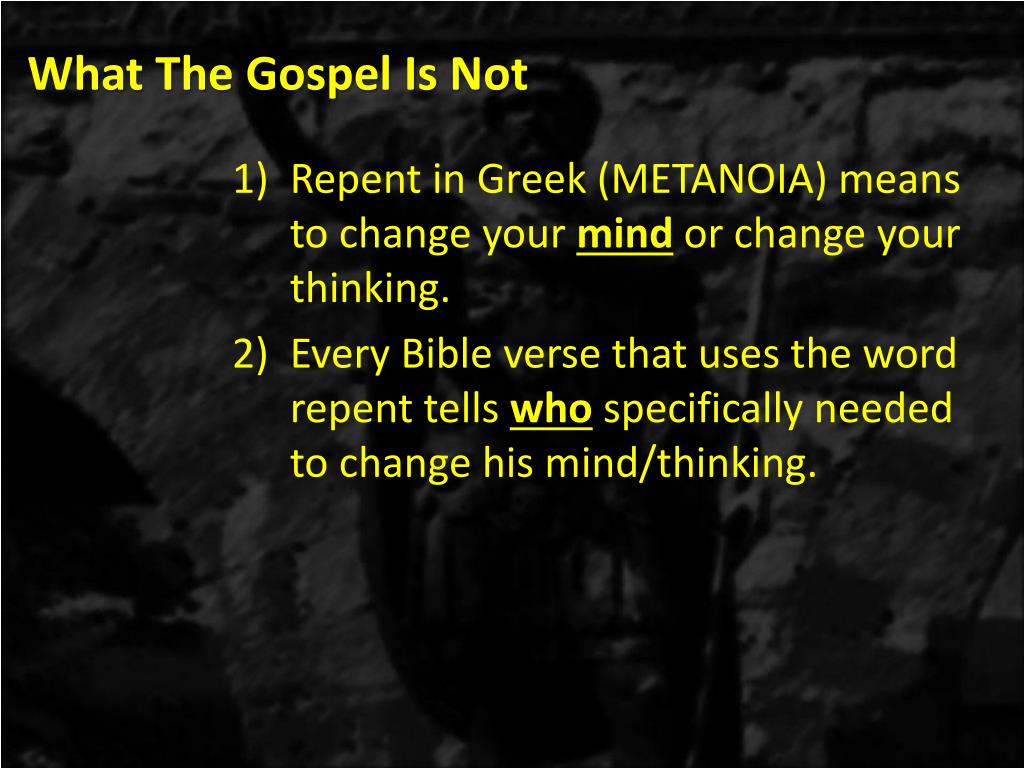 What The Gospel Is Not

1) Repent in Greek (METANOIA) means to change your mind or change your thinking.
2) Every Bible verse that uses the word repent tells who specifically needed to change his mind/thinking.